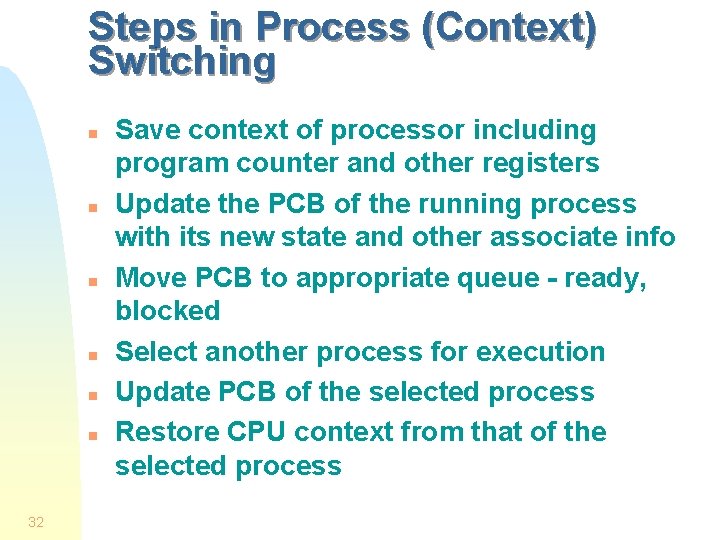 Steps in Process (Context) Switching

- Save context of processor including program counter and other registers
- Update the PCB of the running process with its new state and other associate info
- Move PCB to appropriate queue - ready, blocked
- Select another process for execution
- Update PCB of the selected process
- Restore CPU context from that of the selected process

32